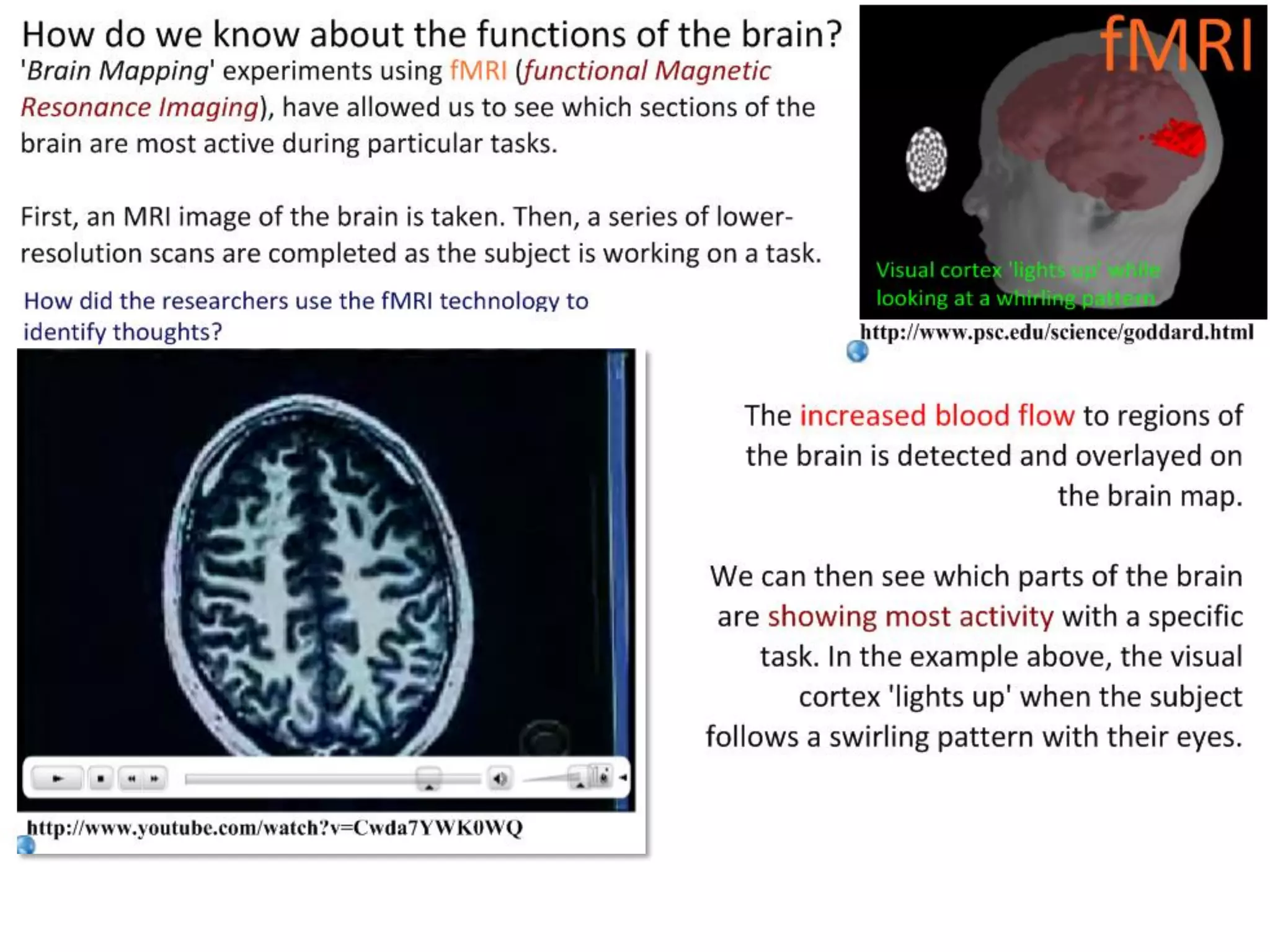 How do we know about the functions of the brain?
'Brain Mapping' experiments using fMRI (functional Magnetic Resonance Imaging), have allowed us to see which sections of the brain are most active during particular tasks.

First, an MRI image of the brain is taken. Then, a series of lower-resolution scans are completed as the subject is working on a task.

How did the researchers use the fMRI technology to identify thoughts?

fMRI

Visual cortex 'lights up' while looking at a whirling pattern

http://www.psc.edu/science/goddard.html

http://www.youtube.com/watch?v=Cwda7YWK0WQ

The increased blood flow to regions of the brain is detected and overlayed on the brain map.

We can then see which parts of the brain are showing most activity with a specific task. In the example above, the visual cortex 'lights up' when the subject follows a swirling pattern with their eyes.